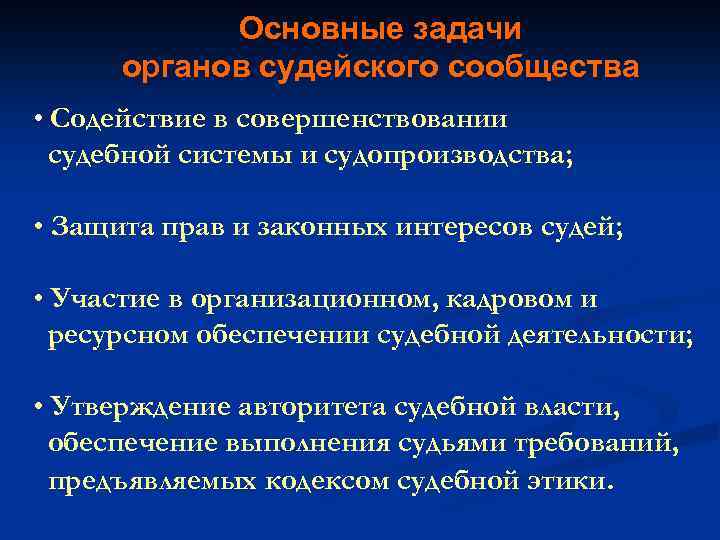 Основные задачи органов судейского сообщества

• Содействие в совершенствовании судебной системы и судопроизводства;

• Защита прав и законных интересов судей;

• Участие в организационном, кадровом и ресурсном обеспечении судебной деятельности;

• Утверждение авторитета судебной власти, обеспечение выполнения судьями требований, предъявляемых кодексом судебной этики.